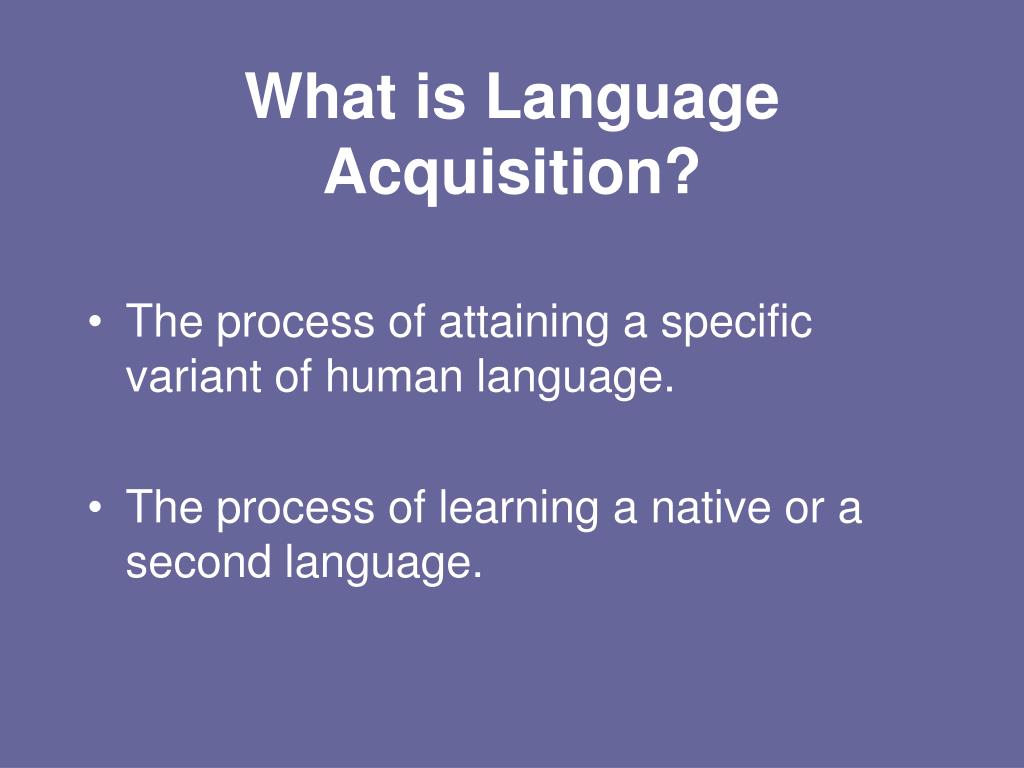 What is Language Acquisition?

• The process of attaining a specific variant of human language.

• The process of learning a native or a second language.